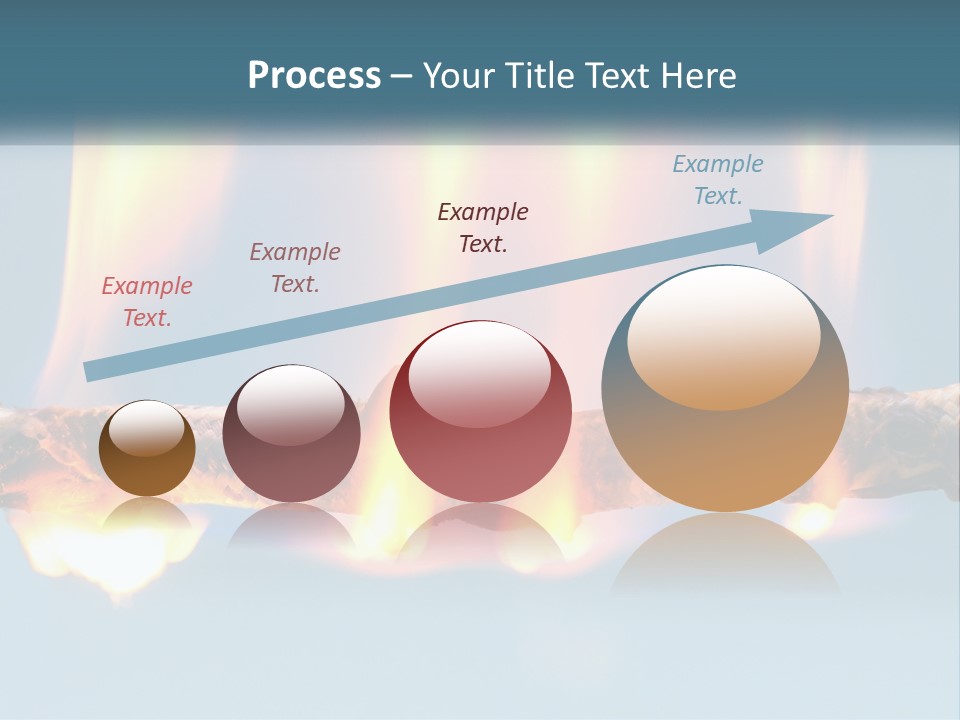 Process – Your Title Text Here

Example Text.

Example Text.

Example Text.

Example Text.